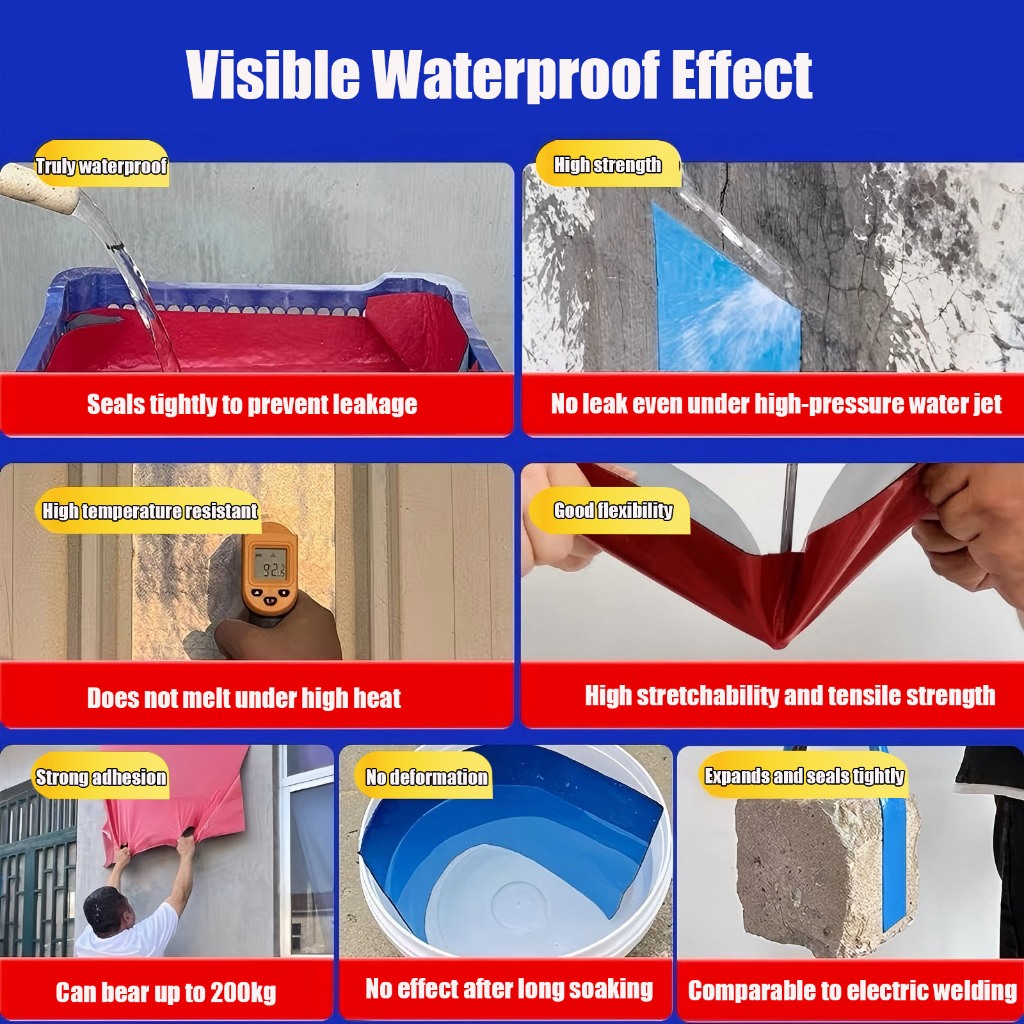 Visible Waterproof Effect

Truly waterproof

Seals tightly to prevent leakage

High strength

No leak even under high-pressure water jet

High temperature resistant

92.3

Does not melt under high heat

Good flexibility

High stretchability and tensile strength

Strong adhesion

Can bear up to 200kg

No deformation

No effect after long soaking

Expands and seals tightly

Comparable to electric welding